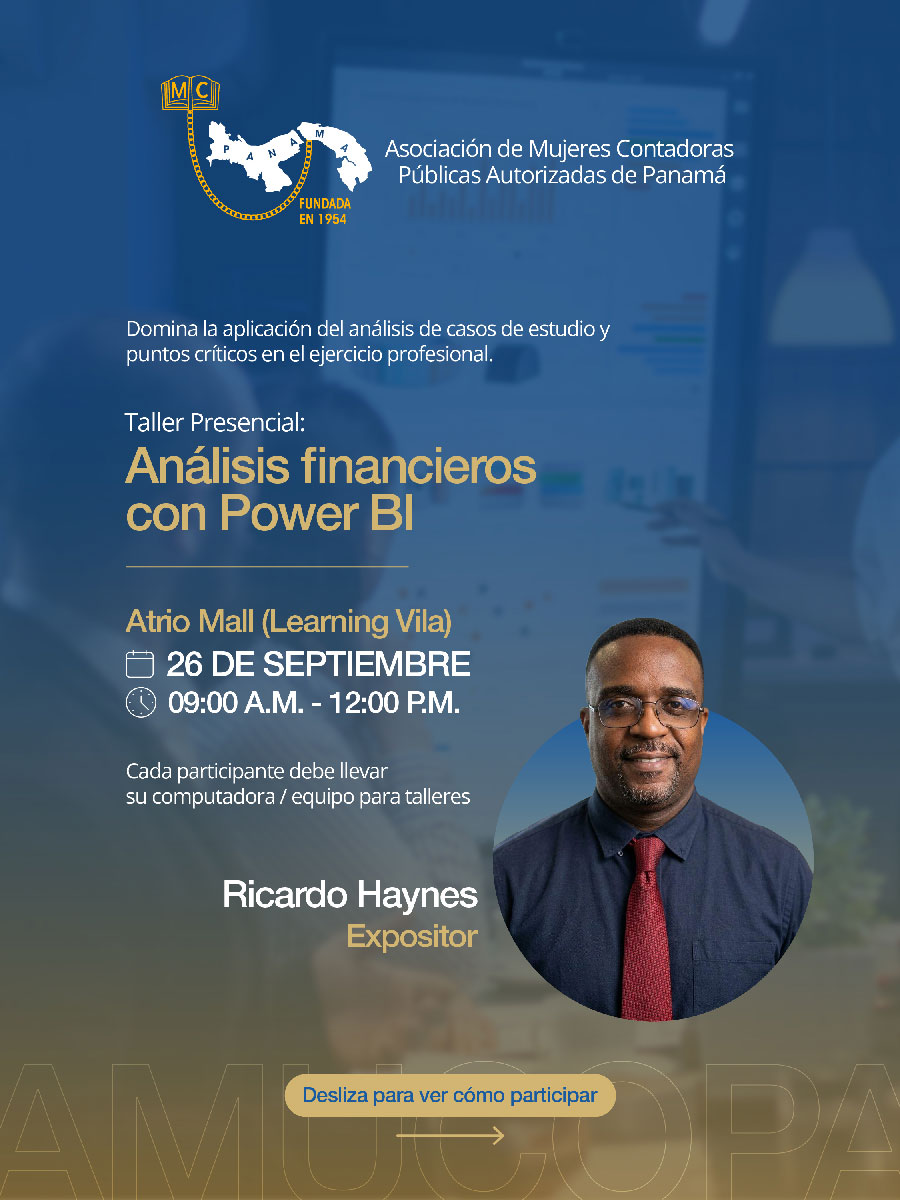 MC
PANAMA
FUNDADA EN 1954

Asociación de Mujeres Contadoras Públicas Autorizadas de Panamá

Domina la aplicación del análisis de casos de estudio y puntos críticos en el ejercicio profesional.

Taller Presencial:
Análisis financieros con Power BI

Atrio Mall (Learning Vila)
26 DE SEPTIEMBRE
09:00 A.M. - 12:00 P.M.

Cada participante debe llevar su computadora / equipo para talleres

Ricardo Haynes
Expositor

AMUCOPA

Desliza para ver cómo participar